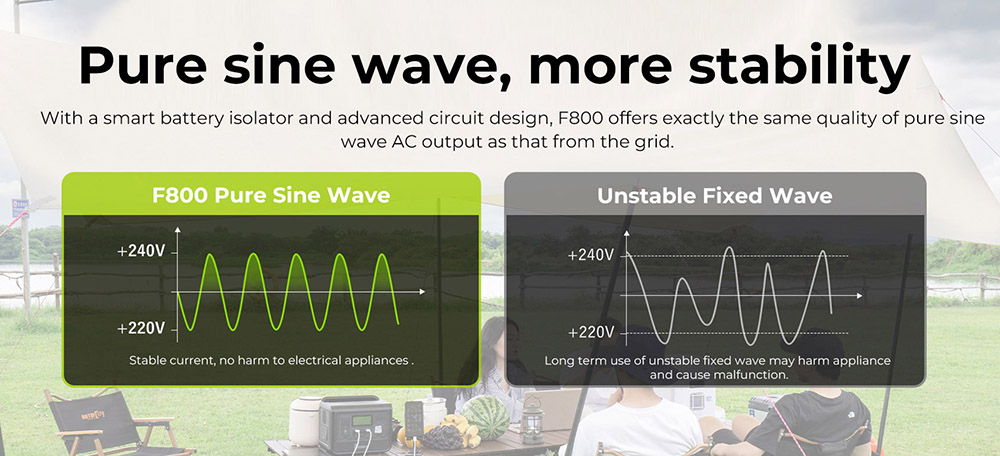 Pure sine wave, more stability

With a smart battery isolator and advanced circuit design, F800 offers exactly the same quality of pure sine wave AC output as that from the grid.

F800 Pure Sine Wave

+240V

+220V

Stable current, no harm to electrical appliances .

Unstable Fixed Wave

+240V

+220V

Long term use of unstable fixed wave may harm appliance and cause malfunction.